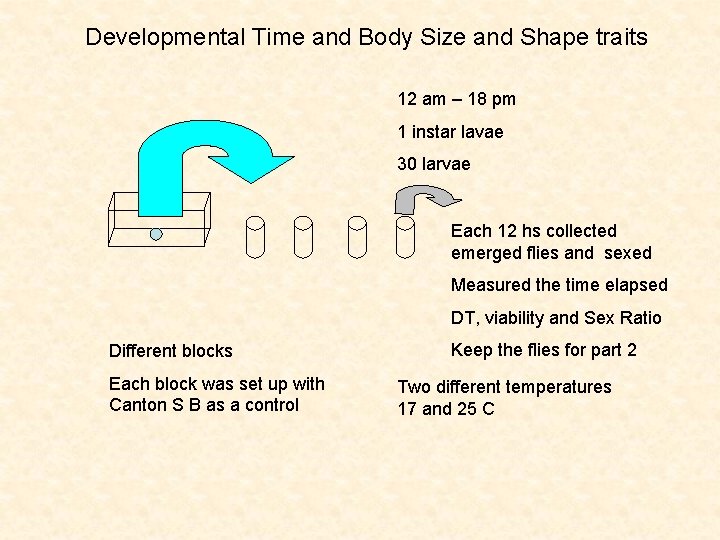 Developmental Time and Body Size and Shape traits

12 am – 18 pm

1 instar lavae

30 larvae

Each 12 hs collected emerged flies and sexed

Measured the time elapsed

DT, viability and Sex Ratio

Keep the flies for part 2

Different blocks

Each block was set up with Canton S B as a control

Two different temperatures 17 and 25 C